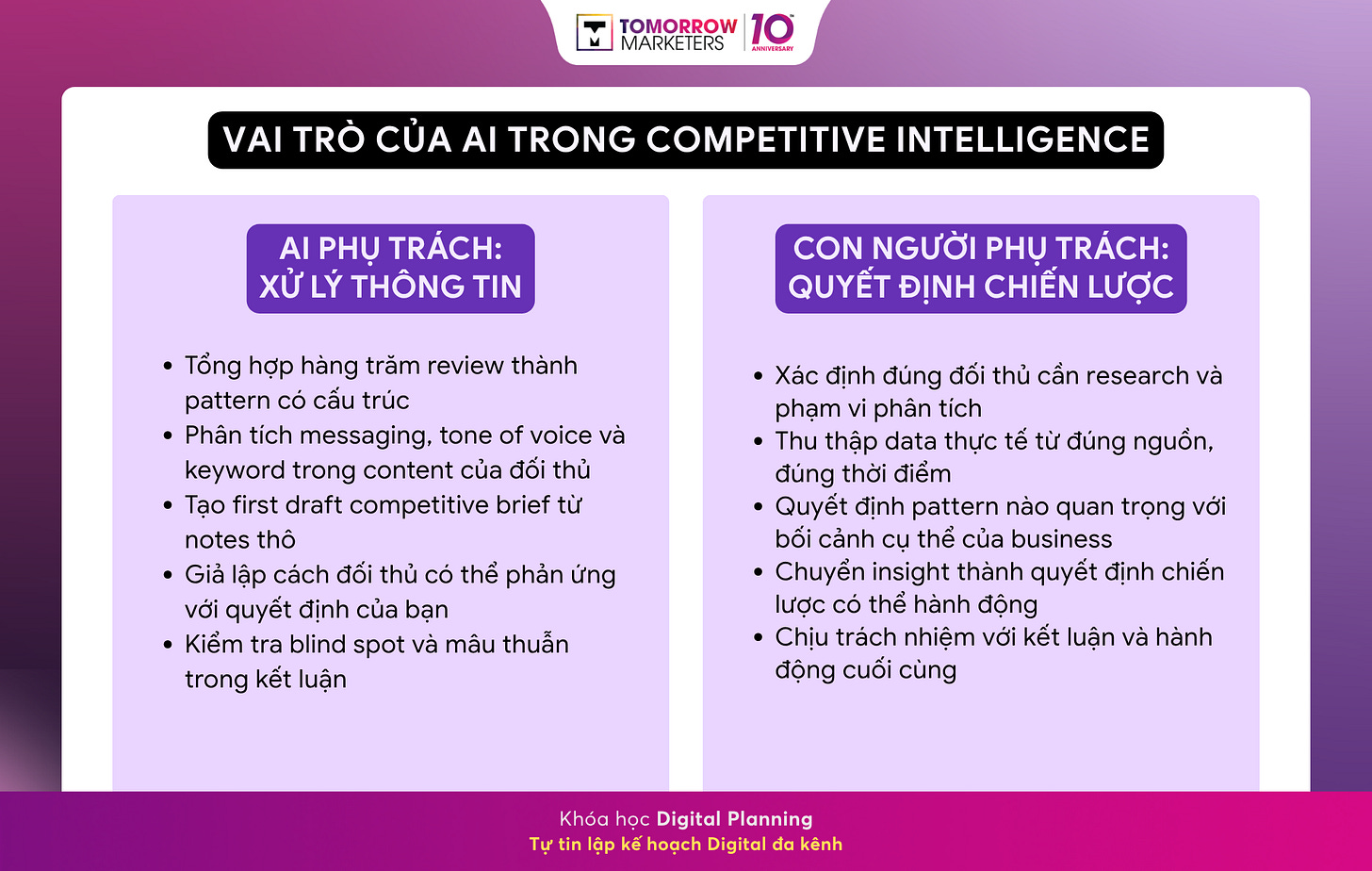 TOMORROW MARKETERS 10 ANNIVERSARY

VAI TRÒ CỦA AI TRONG COMPETITIVE INTELLIGENCE

AI PHỤ TRÁCH: XỬ LÝ THÔNG TIN

• Tổng hợp hàng trăm review thành pattern có cấu trúc
• Phân tích messaging, tone of voice và keyword trong content của đối thủ
• Tạo first draft competitive brief từ notes thô
• Giả lập cách đối thủ có thể phản ứng với quyết định của bạn
• Kiểm tra blind spot và mâu thuẫn trong kết luận

CON NGƯỜI PHỤ TRÁCH: QUYẾT ĐỊNH CHIẾN LƯỢC

• Xác định đúng đối thủ cần research và phạm vi phân tích
• Thu thập data thực tế từ đúng nguồn, đúng thời điểm
• Quyết định pattern nào quan trọng với bối cảnh cụ thể của business
• Chuyển insight thành quyết định chiến lược có thể hành động
• Chịu trách nhiệm với kết luận và hành động cuối cùng

Khóa học Digital Planning
Tự tin lập kế hoạch Digital đa kênh